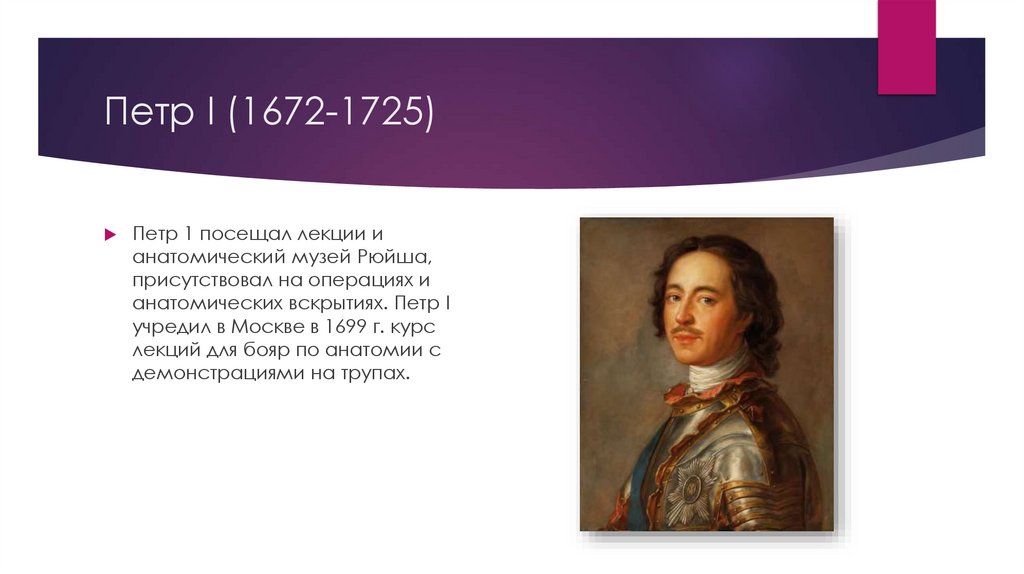 Петр I (1672-1725)

Петр 1 посещал лекции и анатомический музей Рюйша, присутствовал на операциях и анатомических вскрытиях. Петр I учредил в Москве в 1699 г. курс лекций для бояр по анатомии с демонстрациями на трупах.